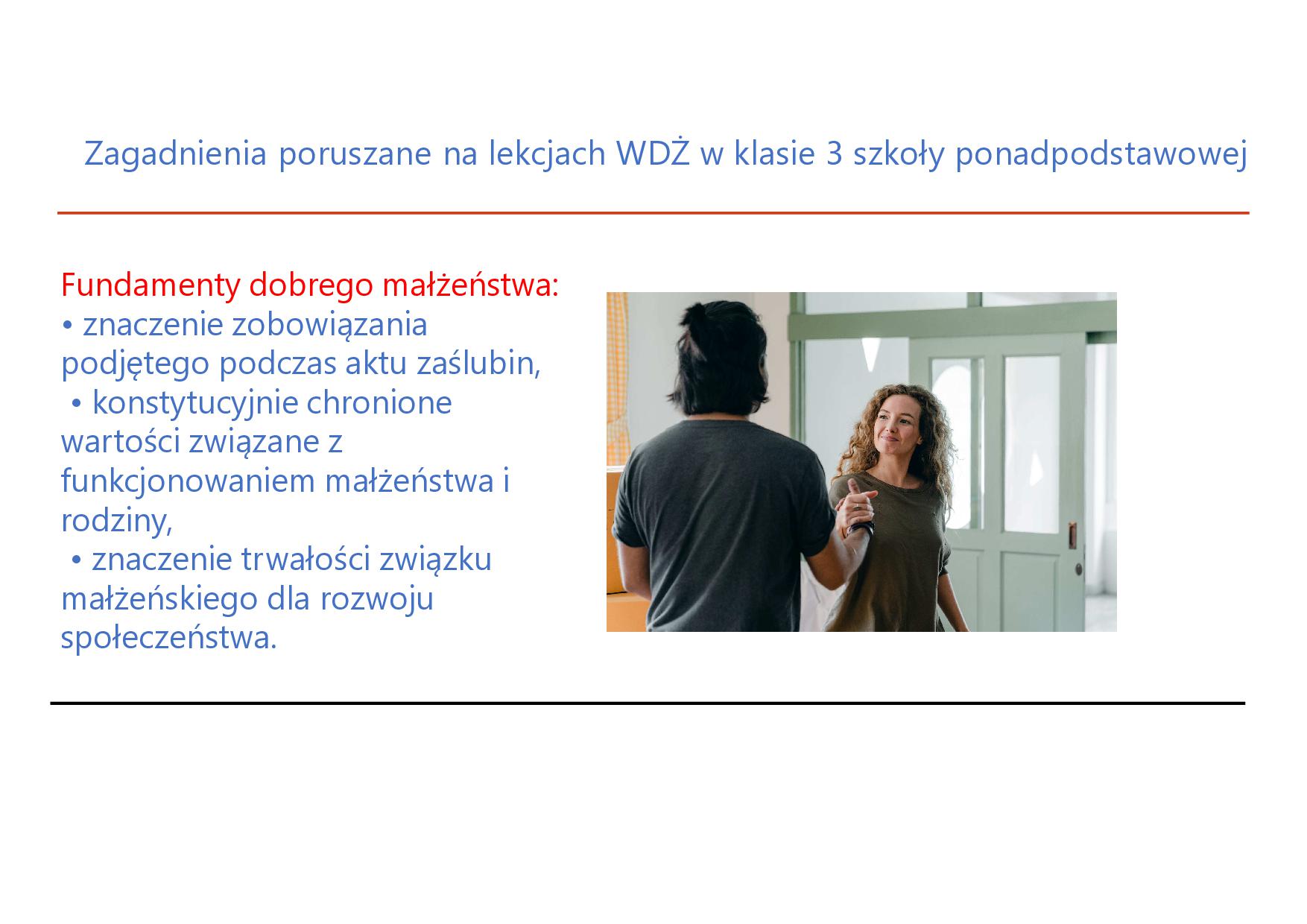 Zagadnienia poruszane na lekcjach WDŻ w klasie 3 szkoły ponadpodstawowej

Fundamenty dobrego małżeństwa:
• znaczenie zobowiązania podjętego podczas aktu zaślubin,
• konstytucyjnie chronione wartości związane z funkcjonowaniem małżeństwa i rodziny,
• znaczenie trwałości związku małżeńskiego dla rozwoju społeczeństwa.